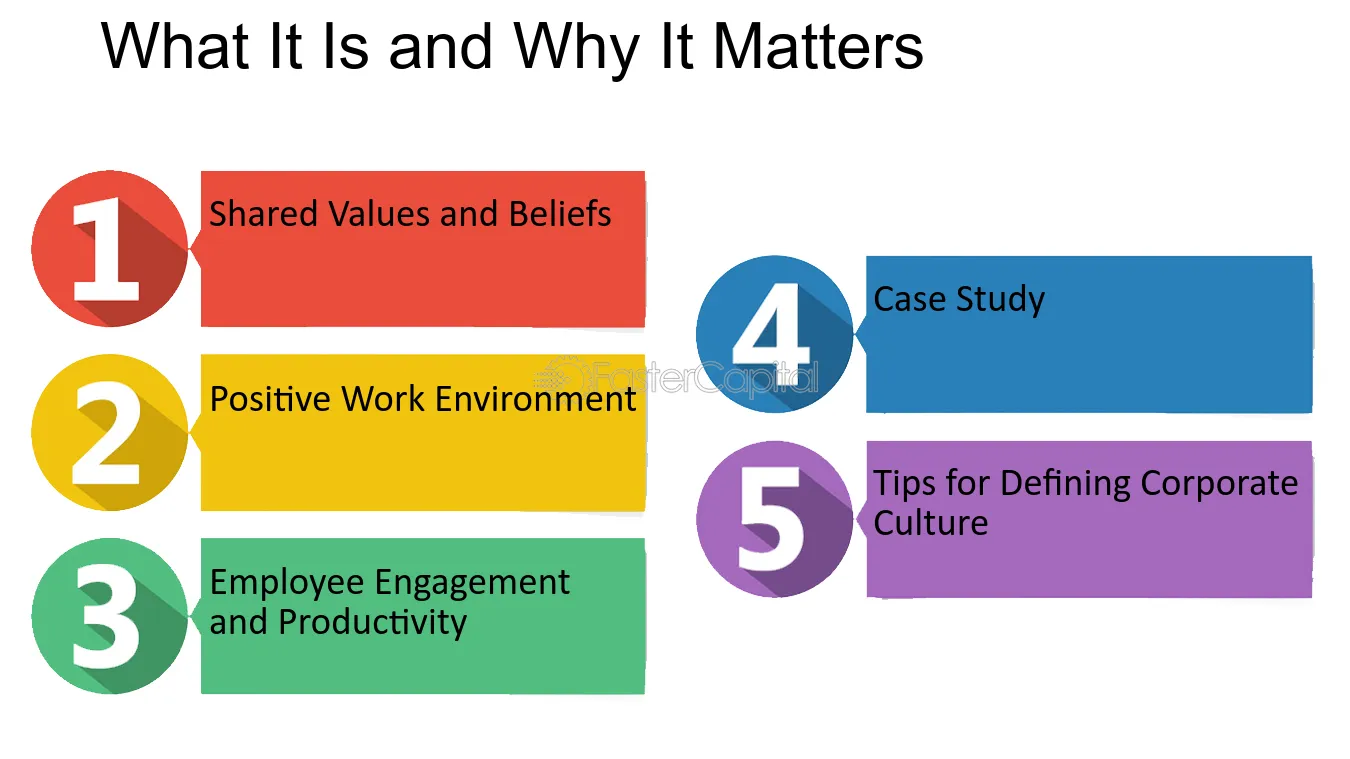 What It Is and Why It Matters

1
Shared Values and Beliefs

2
Positive Work Environment

3
Employee Engagement and Productivity

4
Case Study

5
Tips for Defining Corporate Culture

FasterCapital